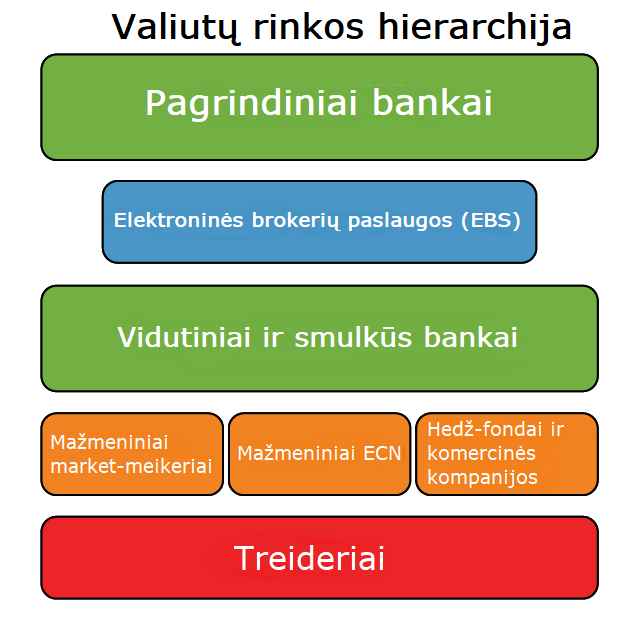 Valiutų rinkos hierarchija

Pagrindiniai bankai

Elektroninės brokerių paslaugos (EBS)

Vidutiniai ir smulkūs bankai

Mažmeniniai market-meikeriai

Mažmeniniai ECN

Hedž-fondai ir komercinės kompanijos

Treideriai